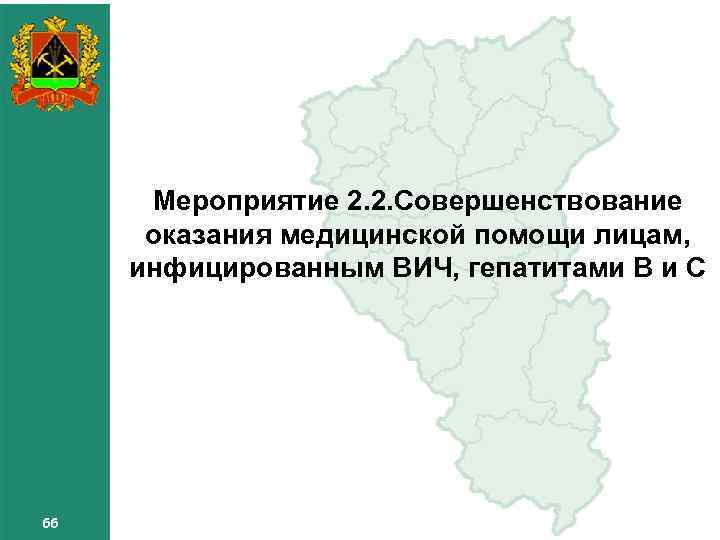 Мероприятие 2.2.Совершенствование оказания медицинской помощи лицам, инфицированным ВИЧ, гепатитами В и С

66